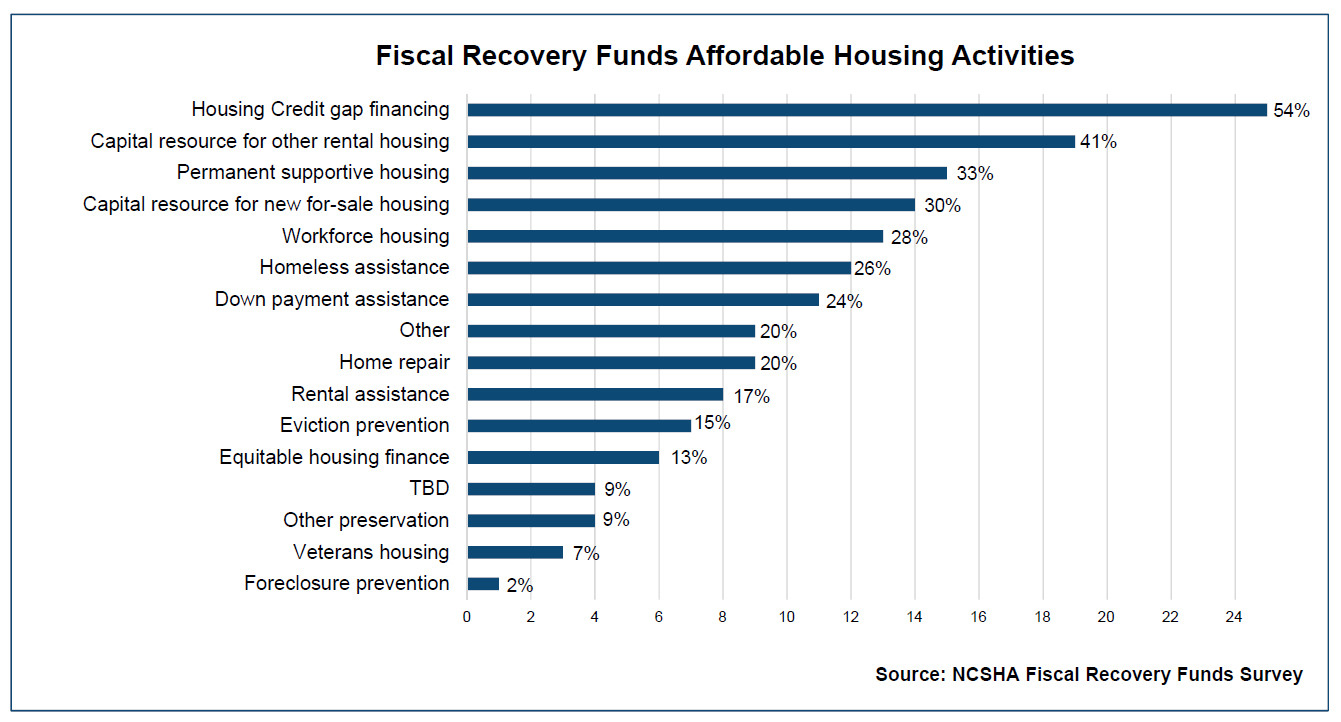 Fiscal Recovery Funds Affordable Housing Activities

Housing Credit gap financing 54%
Capital resource for other rental housing 41%
Permanent supportive housing 33%
Capital resource for new for-sale housing 30%
Workforce housing 28%
Homeless assistance 26%
Down payment assistance 24%
Other 20%
Home repair 20%
Rental assistance 17%
Eviction prevention 15%
Equitable housing finance 13%
TBD 9%
Other preservation 9%
Veterans housing 7%
Foreclosure prevention 2%

0 2 4 6 8 10 12 14 16 18 20 22 24

Source: NCSHA Fiscal Recovery Funds Survey